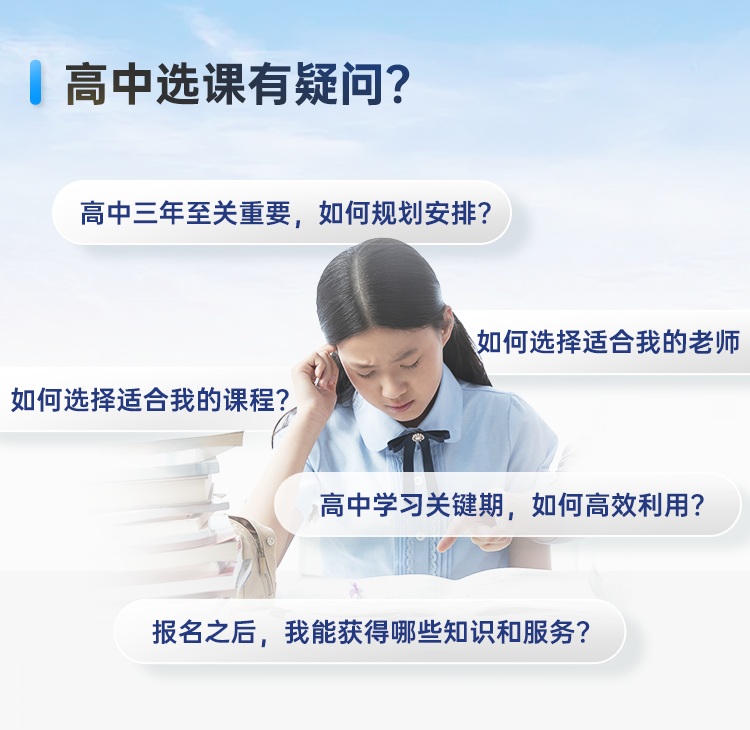 高中选课有疑问?

高中三年至关重要，如何规划安排?

如何选择适合我的老师

如何选择适合我的课程?

高中学习关键期，如何高效利用?

报名之后，我能获得哪些知识和服务?